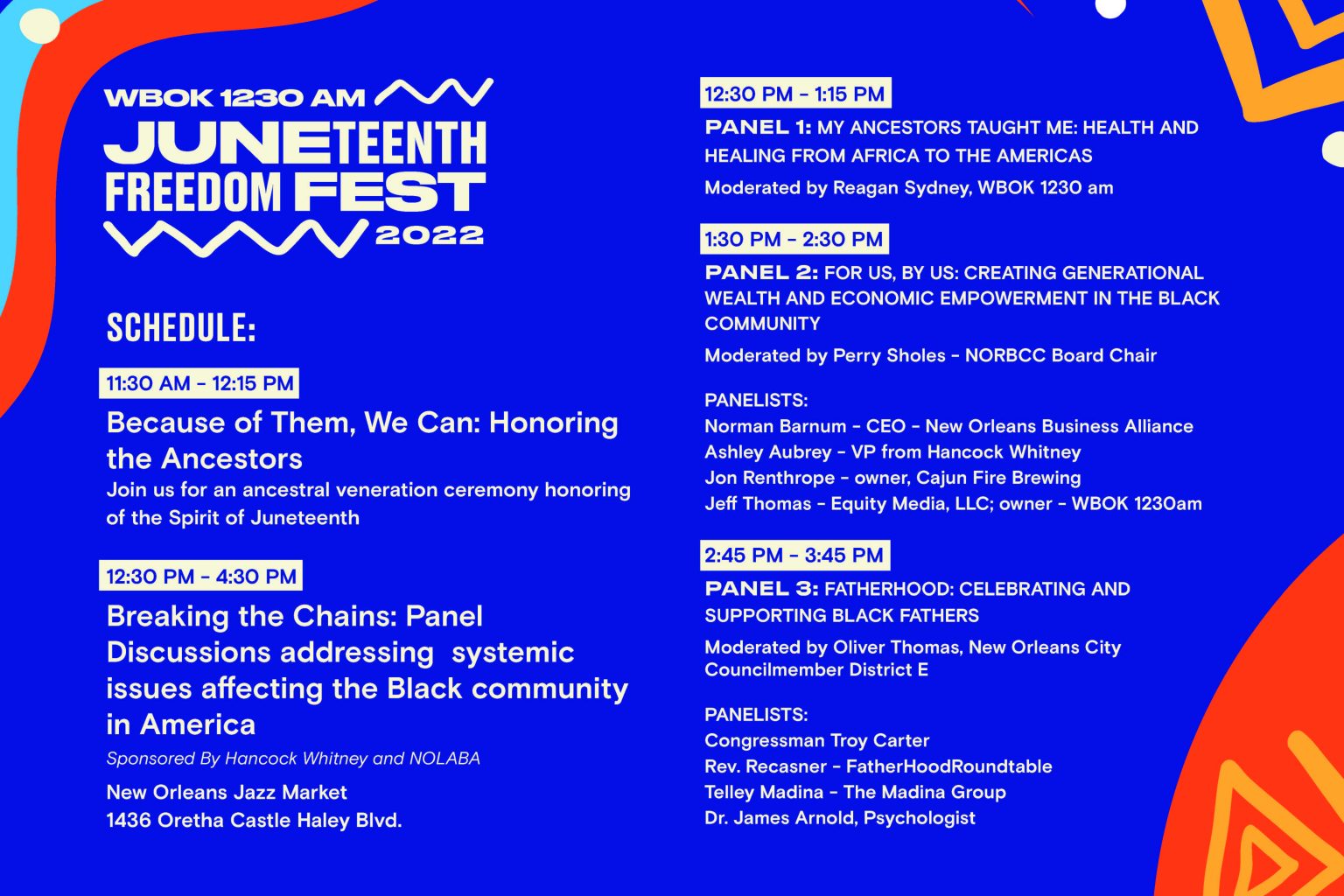 WBOK 1230 AM
JUNETEENTH
FREEDOM FEST
2022

SCHEDULE:

11:30 AM - 12:15 PM
Because of Them, We Can: Honoring the Ancestors
Join us for an ancestral veneration ceremony honoring of the Spirit of Juneteenth

12:30 PM - 4:30 PM
Breaking the Chains: Panel Discussions addressing systemic issues affecting the Black community in America
Sponsored By Hancock Whitney and NOLABA
New Orleans Jazz Market
1436 Oretha Castle Haley Blvd.

12:30 PM - 1:15 PM
PANEL 1: MY ANCESTORS TAUGHT ME: HEALTH AND HEALING FROM AFRICA TO THE AMERICAS
Moderated by Reagan Sydney, WBOK 1230 am

1:30 PM - 2:30 PM
PANEL 2: FOR US, BY US: CREATING GENERATIONAL WEALTH AND ECONOMIC EMPOWERMENT IN THE BLACK COMMUNITY
Moderated by Perry Sholes - NORBCC Board Chair

PANELISTS:
Norman Barnum - CEO - New Orleans Business Alliance
Ashley Aubrey - VP from Hancock Whitney
Jon Renthrope - owner, Cajun Fire Brewing
Jeff Thomas - Equity Media, LLC; owner - WBOK 1230am

2:45 PM - 3:45 PM
PANEL 3: FATHERHOOD: CELEBRATING AND SUPPORTING BLACK FATHERS
Moderated by Oliver Thomas, New Orleans City Councilmember District E

PANELISTS:
Congressman Troy Carter
Rev. Recasner - FatherHoodRoundtable
Telley Madina - The Madina Group
Dr. James Arnold, Psychologist